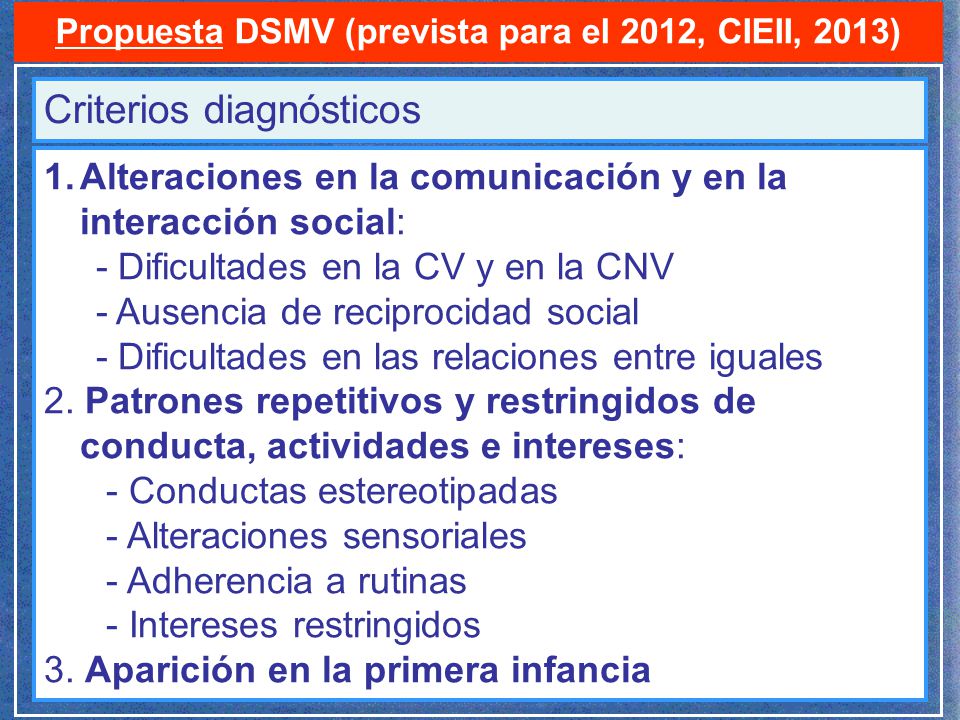 Propuesta DSMV (prevista para el 2012, CIEII, 2013)

Criterios diagnósticos

1. Alteraciones en la comunicación y en la interacción social:
- Dificultades en la CV y en la CNV
- Ausencia de reciprocidad social
- Dificultades en las relaciones entre iguales
2. Patrones repetitivos y restringidos de conducta, actividades e intereses:
- Conductas estereotipadas
- Alteraciones sensoriales
- Adherencia a rutinas
- Intereses restringidos
3. Aparición en la primera infancia